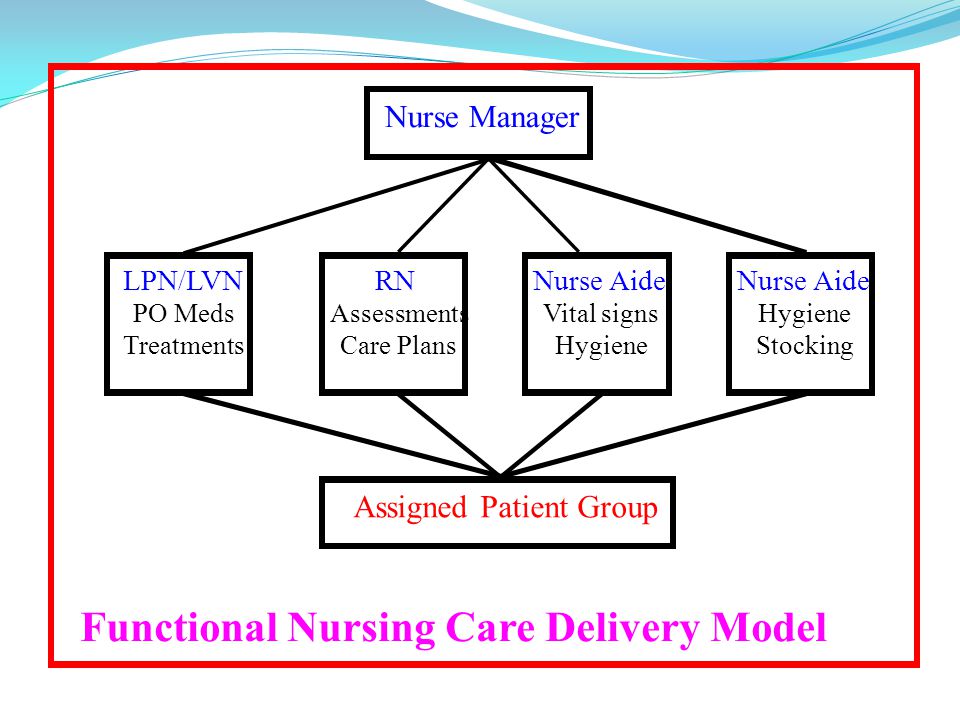 Nurse Manager

LPN/LVN
PO Meds
Treatments

RN
Assessments
Care Plans

Nurse Aide
Vital signs
Hygiene

Nurse Aide
Hygiene
Stocking

Assigned Patient Group

Functional Nursing Care Delivery Model